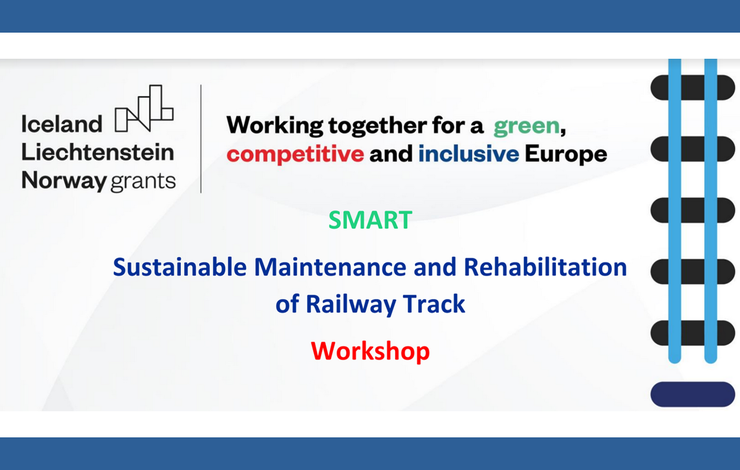 Iceland
Liechtenstein
Norway grants

Working together for a green, competitive and inclusive Europe

SMART

Sustainable Maintenance and Rehabilitation of Railway Track

Workshop